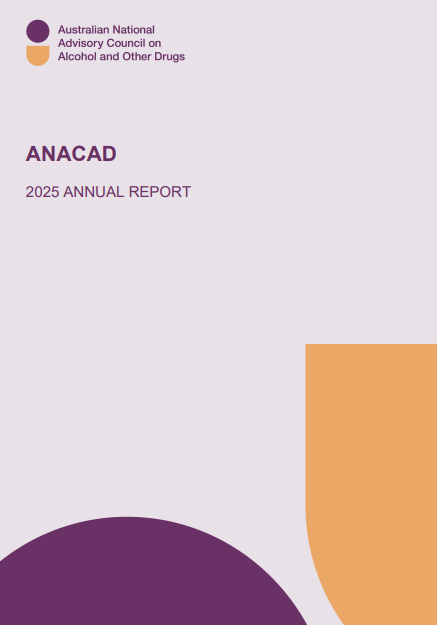 Australian National
Advisory Council on
Alcohol and Other Drugs

ANACAD

2025 ANNUAL REPORT